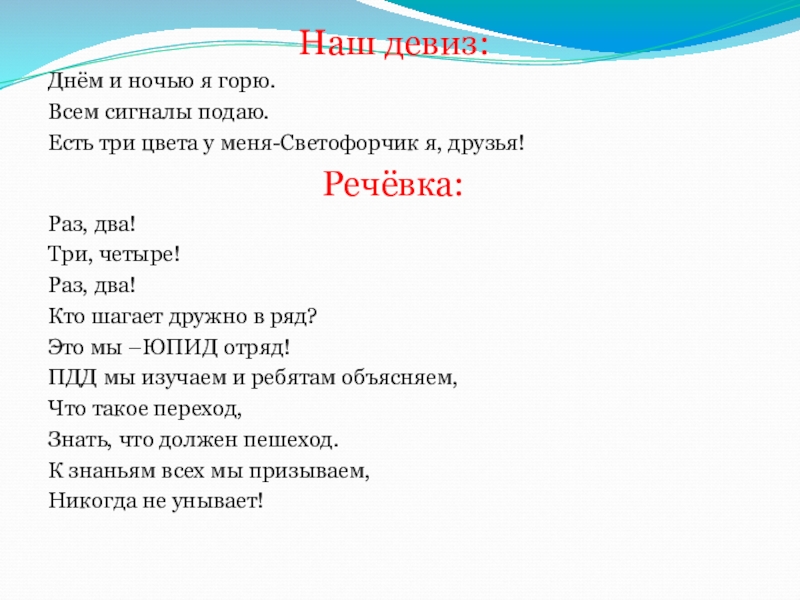 Наш девиз:

Днём и ночью я горю.
Всем сигналы подаю.
Есть три цвета у меня-Светофорчик я, друзья!

Речёвка:

Раз, два!
Три, четыре!
Раз, два!
Кто шагает дружно в ряд?
Это мы –ЮПИД отряд!
ПДД мы изучаем и ребятам объясняем,
Что такое переход,
Знать, что должен пешеход.
К знаньям всех мы призываем,
Никогда не унывает!